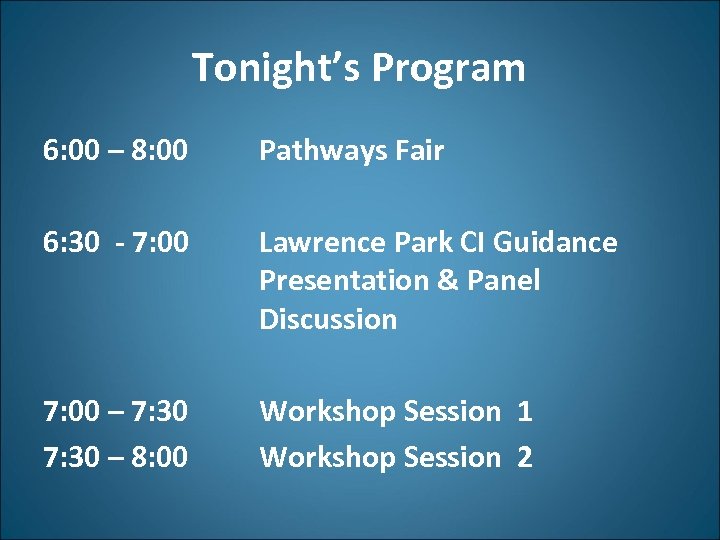 Tonight's Program

6:00 – 8:00 Pathways Fair

6:30 - 7:00 Lawrence Park CI Guidance Presentation & Panel Discussion

7:00 – 7:30 Workshop Session 1

7:30 – 8:00 Workshop Session 2